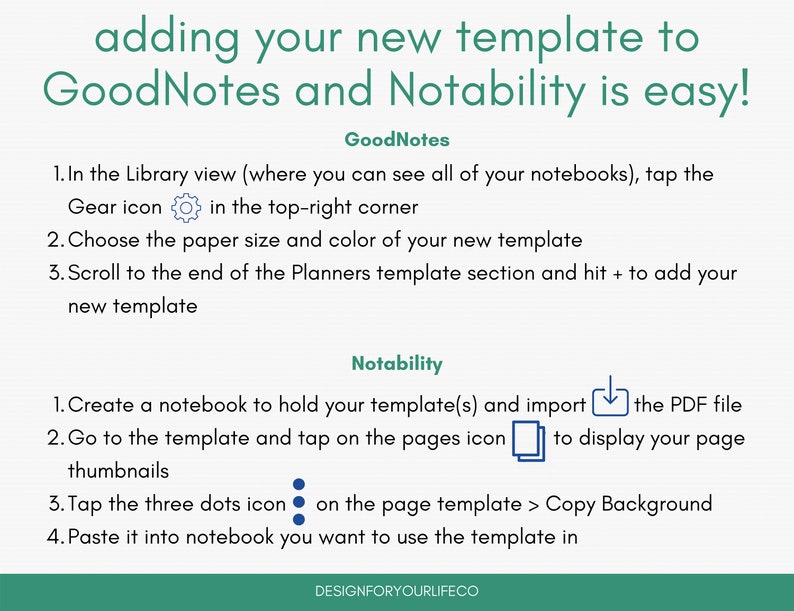 adding your new template to GoodNotes and Notability is easy!

GoodNotes

1. In the Library view (where you can see all of your notebooks), tap the Gear icon in the top-right corner
2. Choose the paper size and color of your new template
3. Scroll to the end of the Planners template section and hit + to add your new template

Notability

1. Create a notebook to hold your template(s) and import the PDF file
2. Go to the template and tap on the pages icon to display your page thumbnails
3. Tap the three dots icon on the page template > Copy Background
4. Paste it into notebook you want to use the template in

DESIGNFORYOURLIFECO